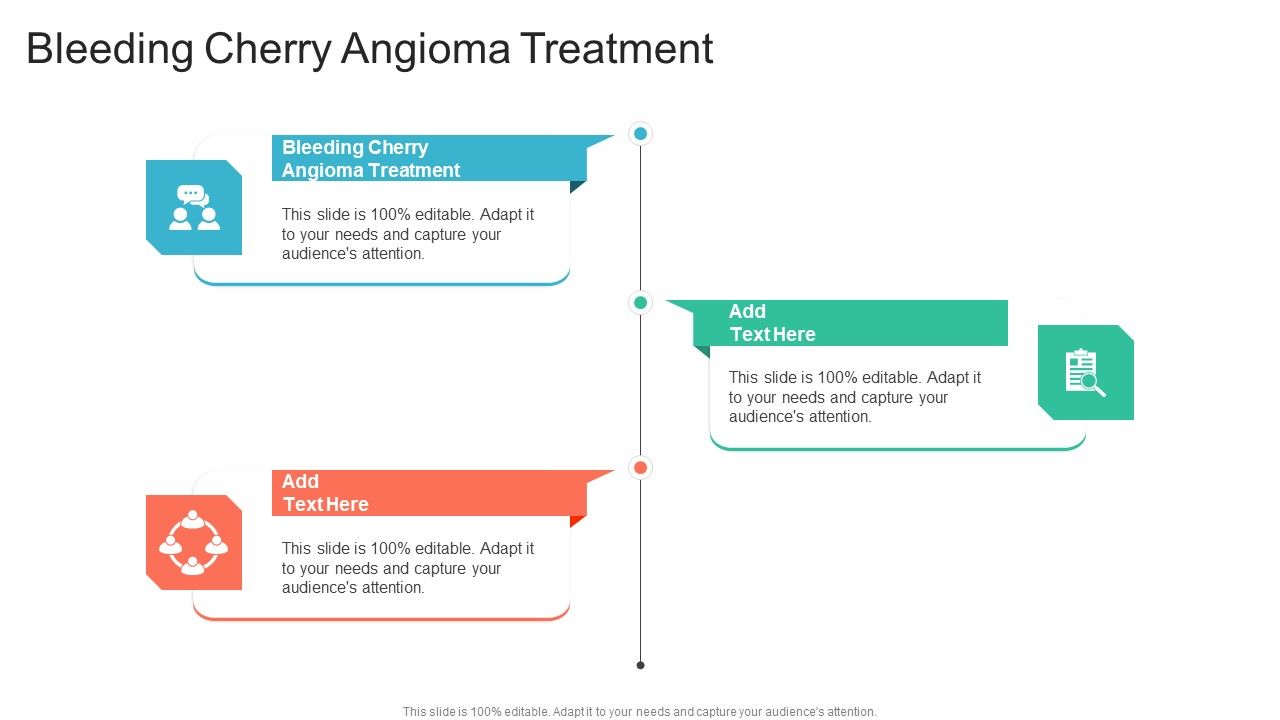 Bleeding Cherry Angioma Treatment

Bleeding Cherry Angioma Treatment

This slide is 100% editable. Adapt it to your needs and capture your audience's attention.

Add Text Here

This slide is 100% editable. Adapt it to your needs and capture your audience's attention.

Add Text Here

This slide is 100% editable. Adapt it to your needs and capture your audience's attention.

This slide is 100% editable. Adapt it to your needs and capture your audience's attention.